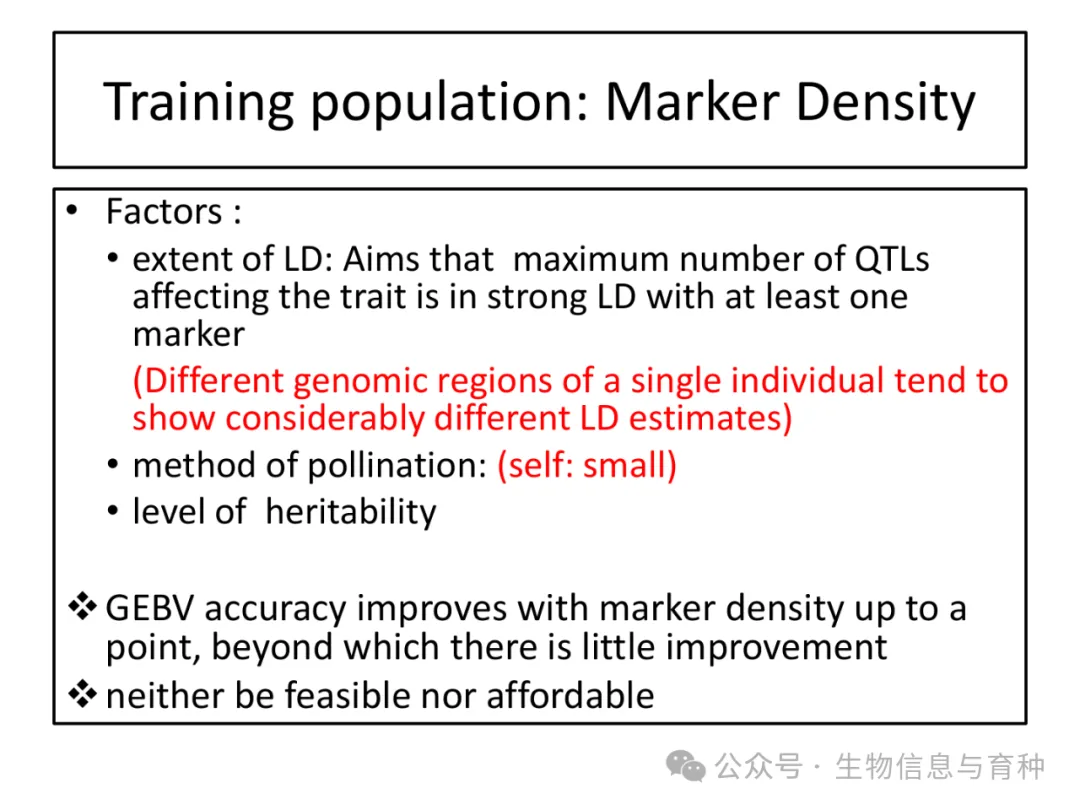 Training population: Marker Density

• Factors :
  • extent of LD: Aims that maximum number of QTLs affecting the trait is in strong LD with at least one marker
  (Different genomic regions of a single individual tend to show considerably different LD estimates)
  • method of pollination: (self: small)
  • level of heritability

❖ GEBV accuracy improves with marker density up to a point, beyond which there is little improvement
❖ neither be feasible nor affordable

公众号 · 生物信息与育种